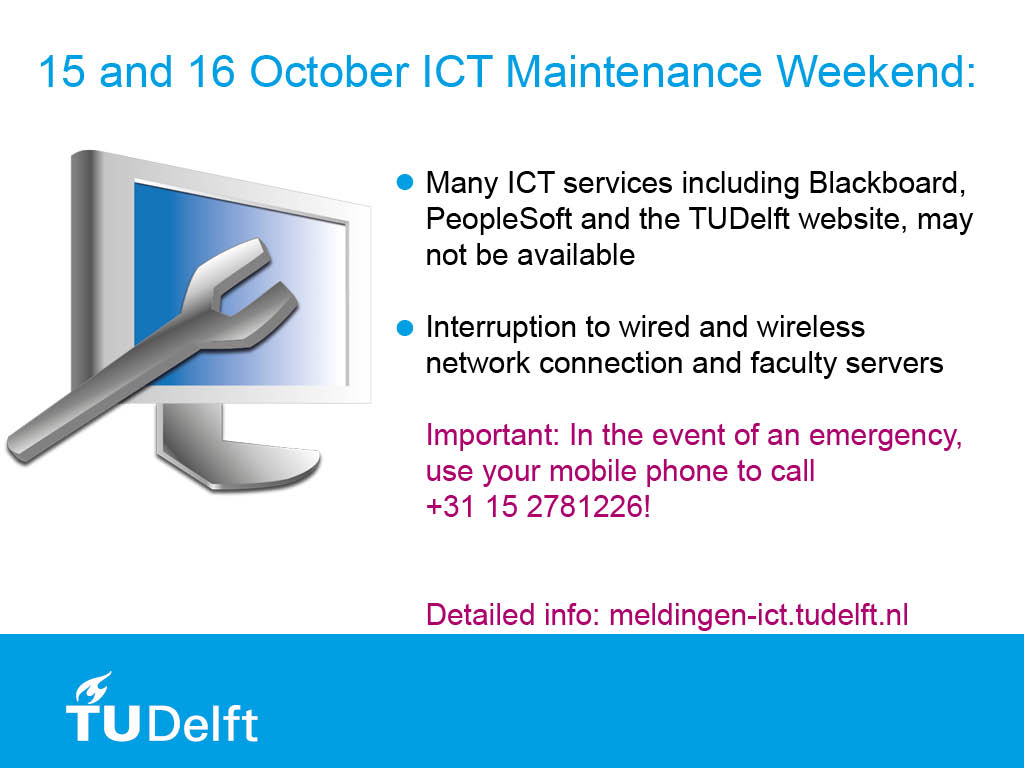 15 and 16 October ICT Maintenance Weekend:

- Many ICT services including Blackboard, PeopleSoft and the TUDelft website, may not be available

- Interruption to wired and wireless network connection and faculty servers

Important: In the event of an emergency, use your mobile phone to call +31 15 2781226!

Detailed info: meldingen-ict.tudelft.nl

TUDelft